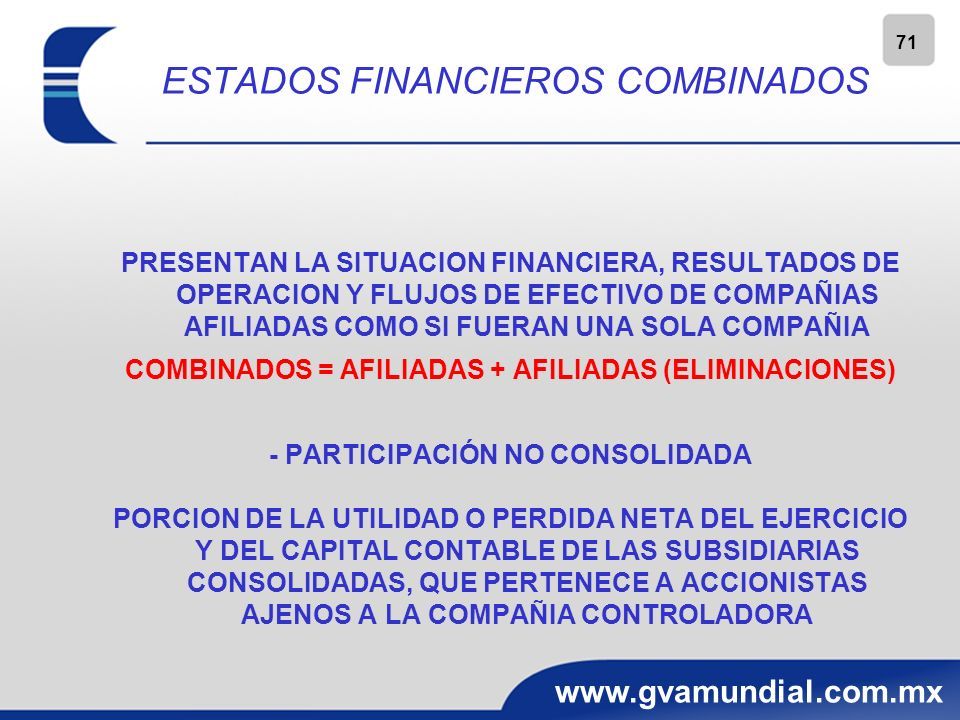 71

ESTADOS FINANCIEROS COMBINADOS

PRESENTAN LA SITUACION FINANCIERA, RESULTADOS DE OPERACION Y FLUJOS DE EFECTIVO DE COMPAÑIAS AFILIADAS COMO SI FUERAN UNA SOLA COMPAÑIA

COMBINADOS = AFILIADAS + AFILIADAS (ELIMINACIONES)

- PARTICIPACIÓN NO CONSOLIDADA

PORCION DE LA UTILIDAD O PERDIDA NETA DEL EJERCICIO Y DEL CAPITAL CONTABLE DE LAS SUBSIDIARIAS CONSOLIDADAS, QUE PERTENECE A ACCIONISTAS AJENOS A LA COMPAÑIA CONTROLADORA

www.gvamundial.com.mx